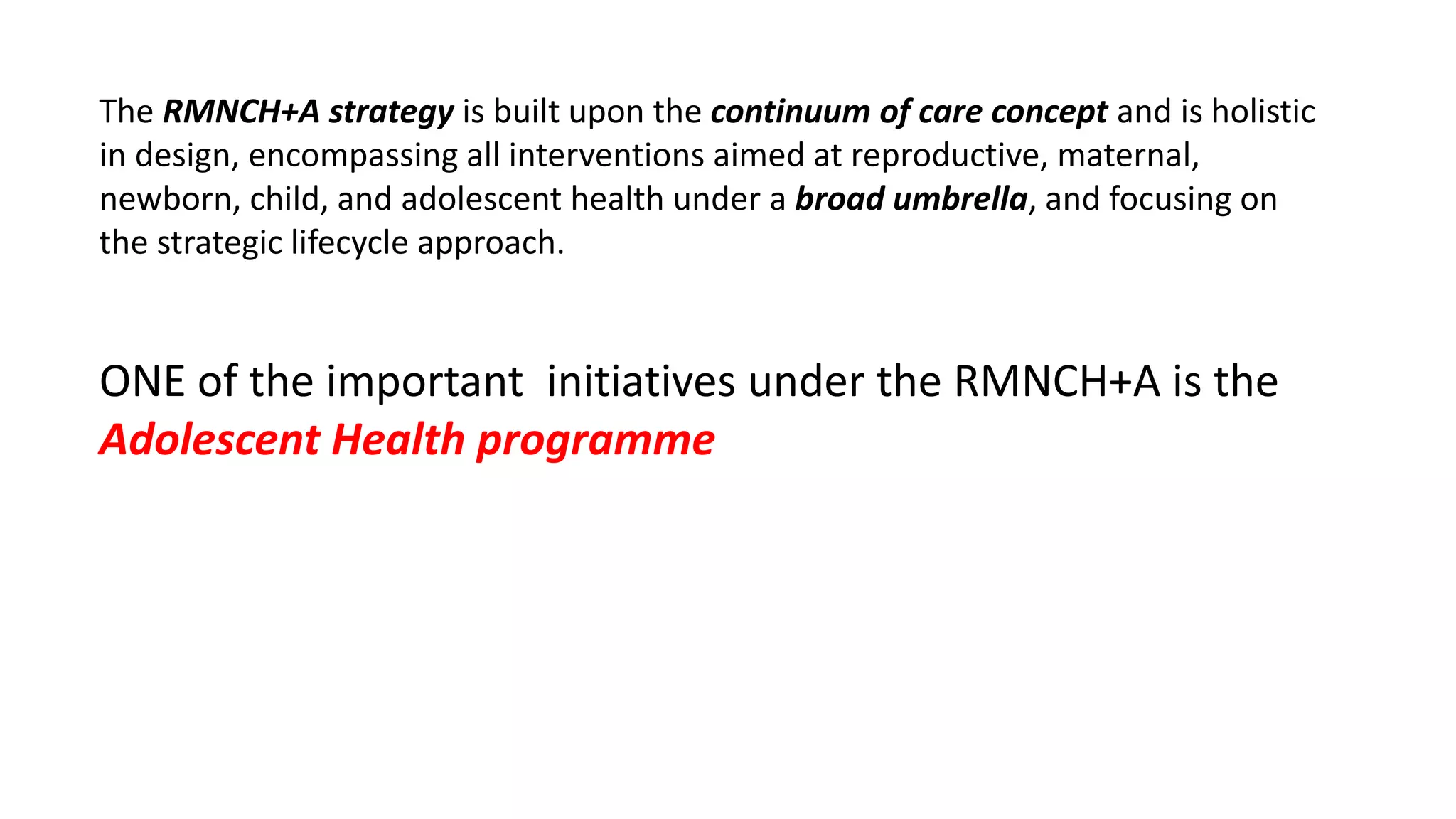 The RMNCH+A strategy is built upon the continuum of care concept and is holistic in design, encompassing all interventions aimed at reproductive, maternal, newborn, child, and adolescent health under a broad umbrella, and focusing on the strategic lifecycle approach.

ONE of the important initiatives under the RMNCH+A is the Adolescent Health programme